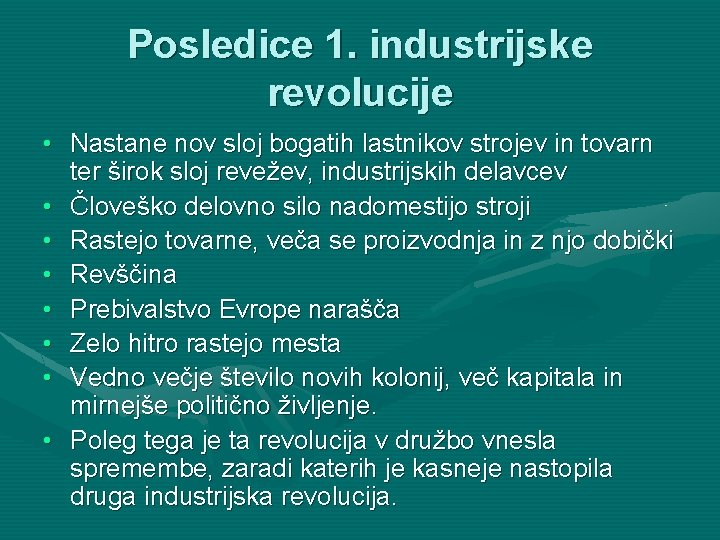 Posledice 1. industrijske revolucije

• Nastane nov sloj bogatih lastnikov strojev in tovarn ter širok sloj revežev, industrijskih delavcev
• Človeško delovno silo nadomestijo stroji
• Rastejo tovarne, veča se proizvodnja in z njo dobički
• Revščina
• Prebivalstvo Evrope narašča
• Zelo hitro rastejo mesta
• Vedno večje število novih kolonij, več kapitala in mirnejše politično življenje.
• Poleg tega je ta revolucija v družbo vnesla spremembe, zaradi katerih je kasneje nastopila druga industrijska revolucija.